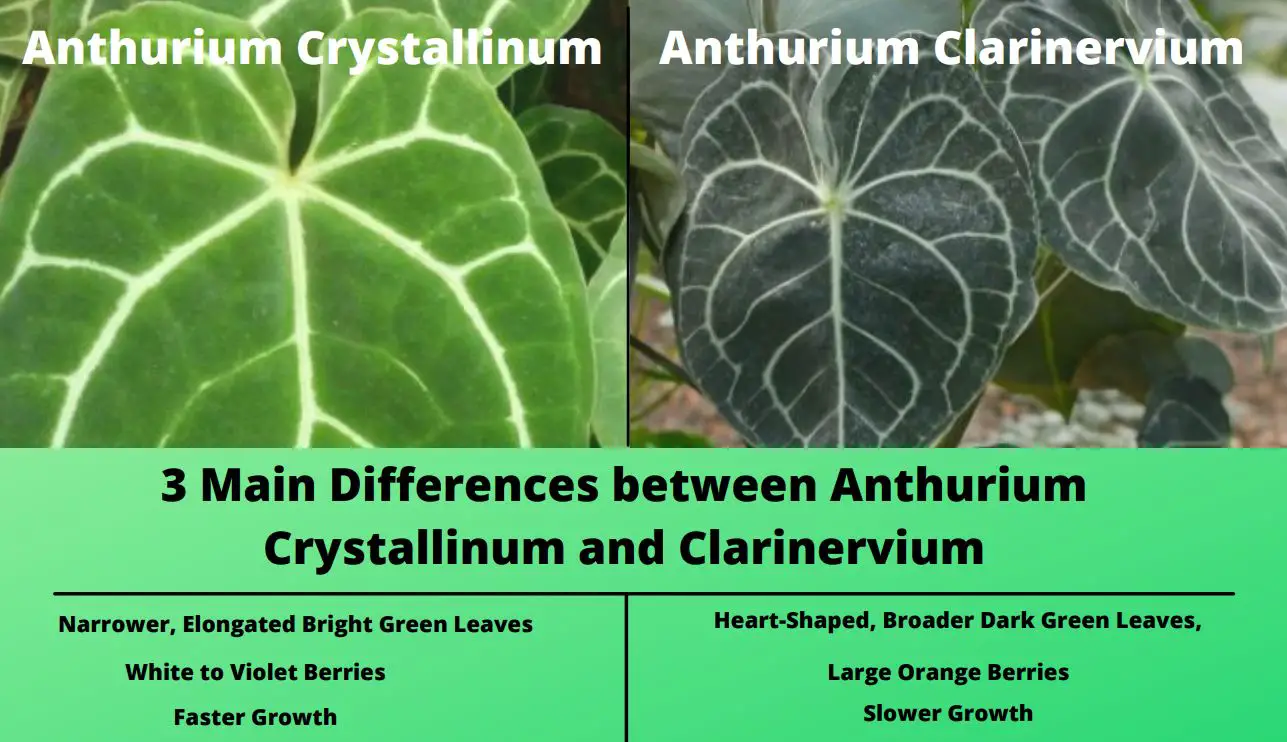 Anthurium Crystallinum

Anthurium Clarinervium

3 Main Differences between Anthurium Crystallinum and Clarinervium

Narrower, Elongated Bright Green Leaves

White to Violet Berries

Faster Growth

Heart-Shaped, Broader Dark Green Leaves,

Large Orange Berries

Slower Growth